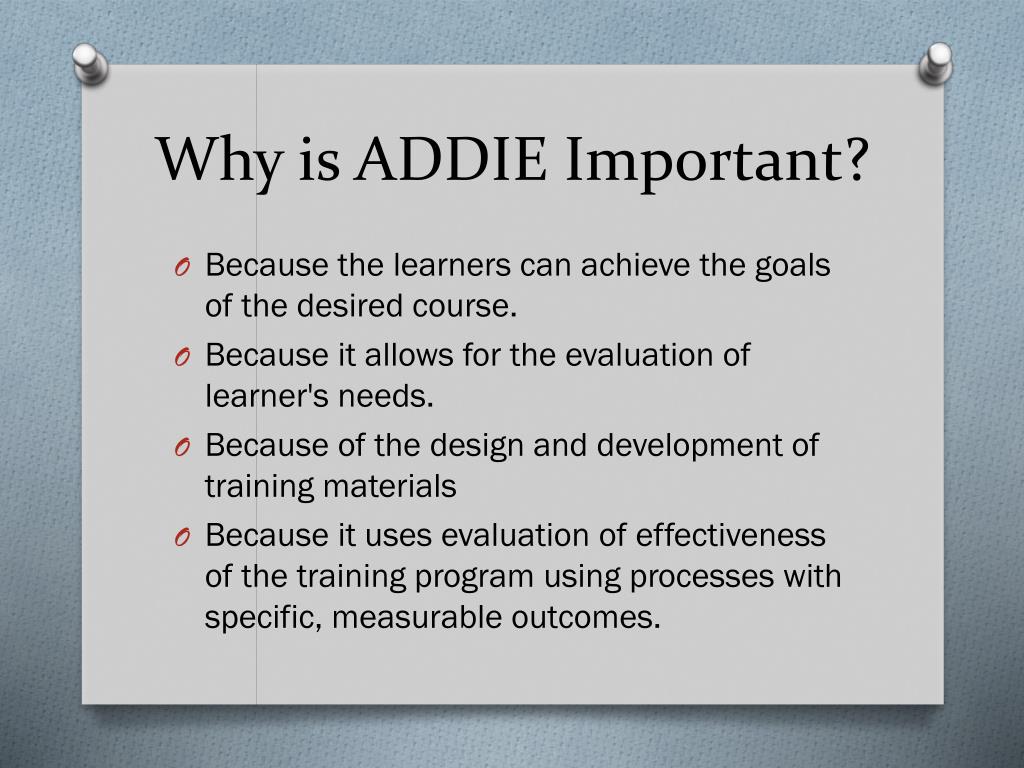 Why is ADDIE Important?

O Because the learners can achieve the goals of the desired course.

O Because it allows for the evaluation of learner's needs.

O Because of the design and development of training materials

O Because it uses evaluation of effectiveness of the training program using processes with specific, measurable outcomes.